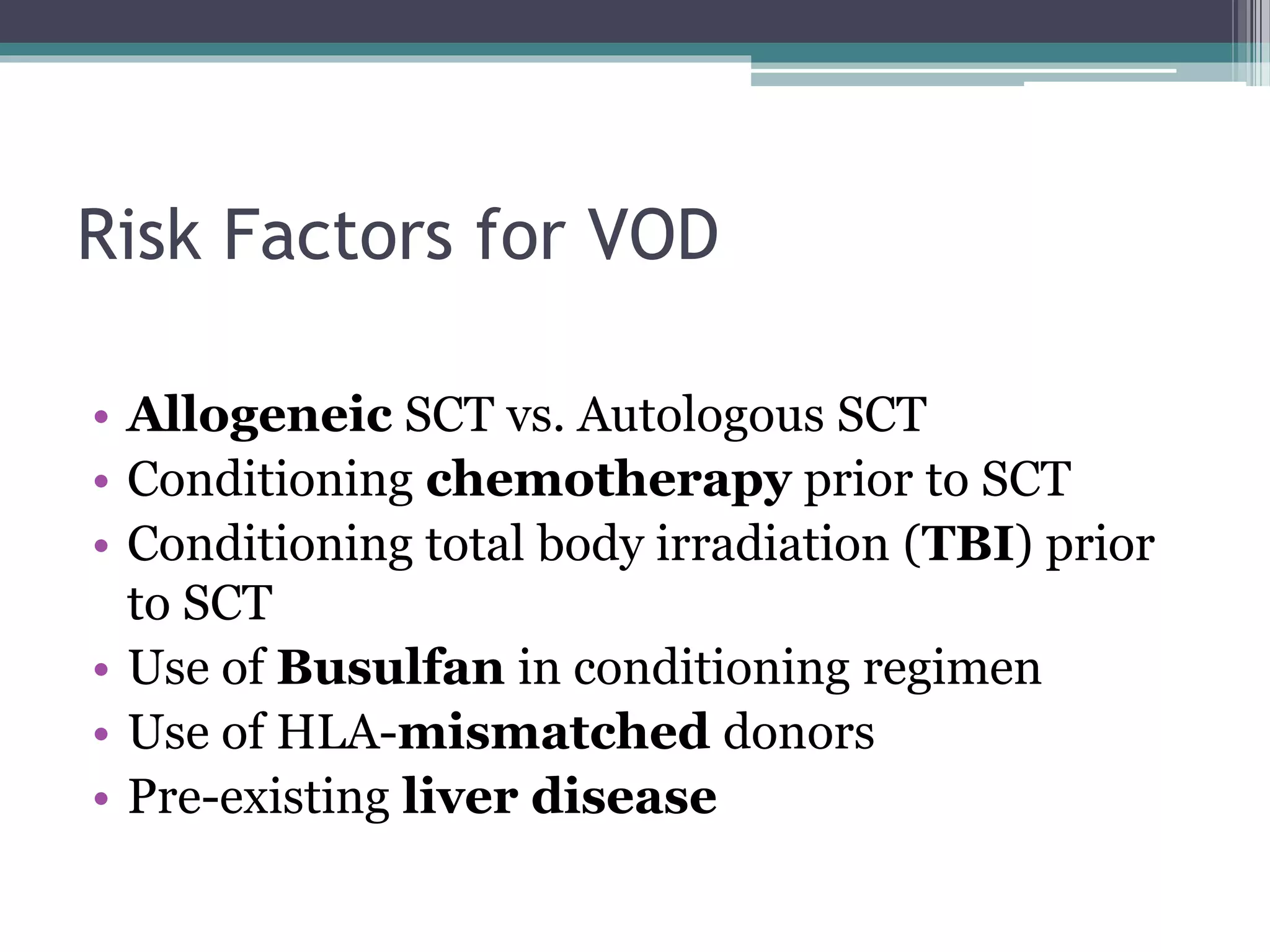 Risk Factors for VOD

• Allogeneic SCT vs. Autologous SCT
• Conditioning chemotherapy prior to SCT
• Conditioning total body irradiation (TBI) prior to SCT
• Use of Busulfan in conditioning regimen
• Use of HLA-mismatched donors
• Pre-existing liver disease